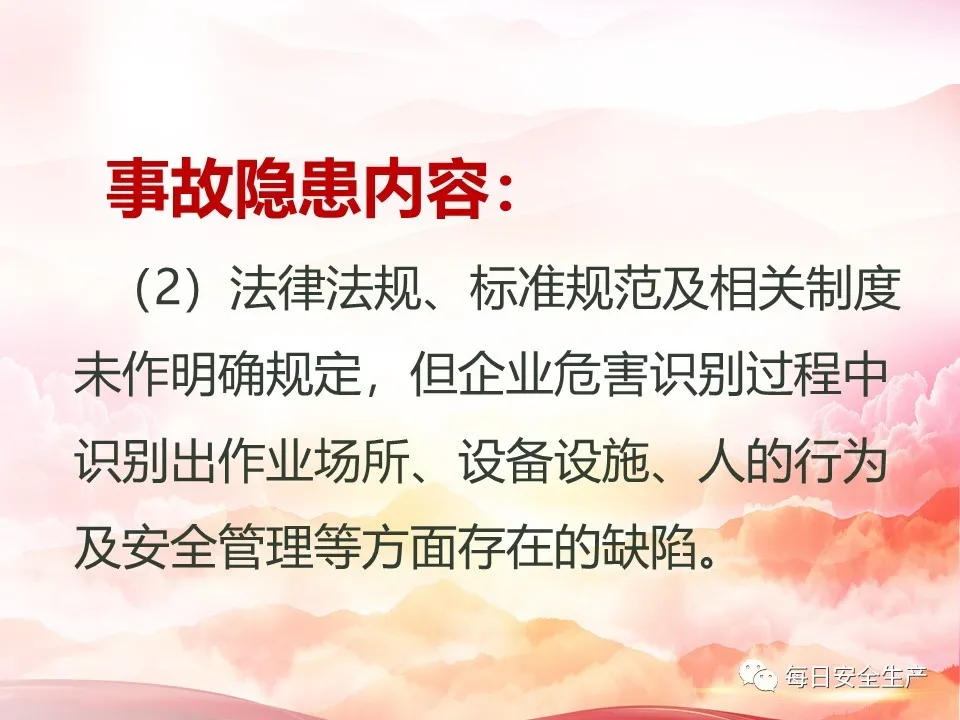 事故隐患内容：

（2）法律法规、标准规范及相关制度未作明确规定，但企业危害识别过程中识别出作业场所、设备设施、人的行为及安全管理等方面存在的缺陷。

每日安全生产